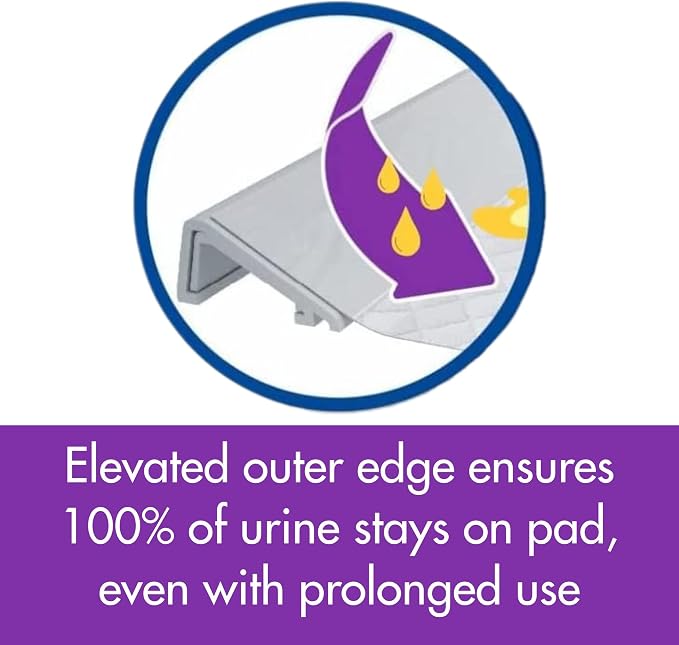 Elevated outer edge ensures 100% of urine stays on pad, even with prolonged use